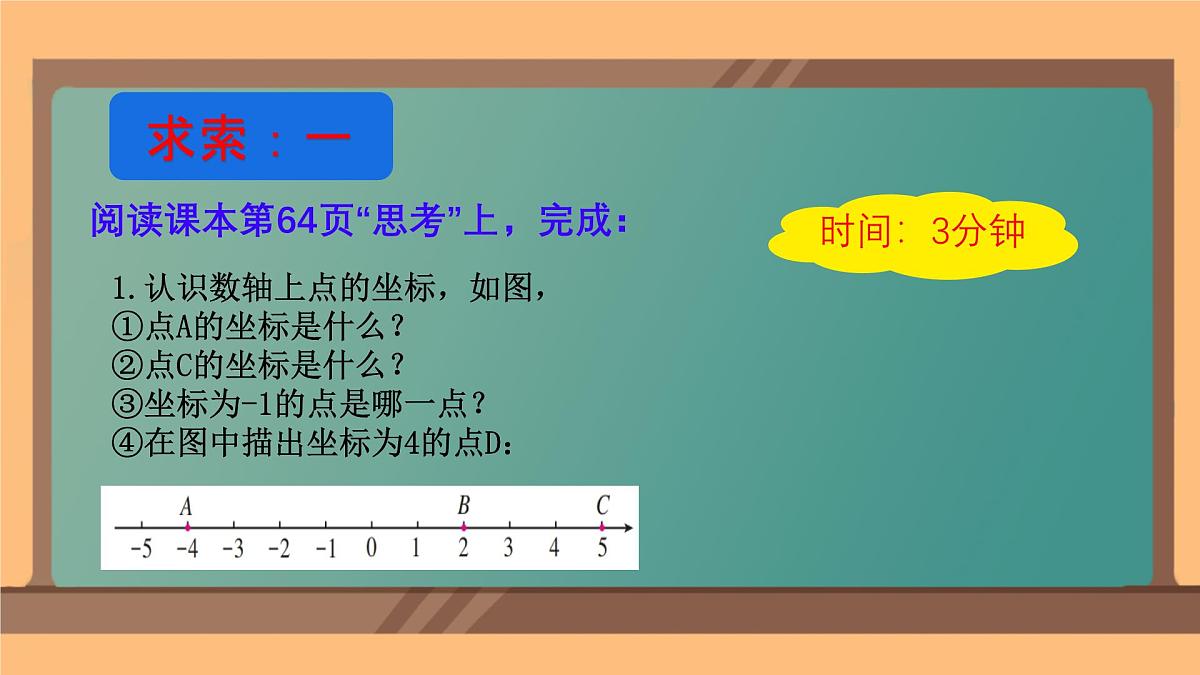 求索：一

阅读课本第64页“思考”上，完成：

时间：3分钟

1.认识数轴上点的坐标，如图，
①点A的坐标是什么？
②点C的坐标是什么？
③坐标为-1的点是哪一点？
④在图中描出坐标为4的点D：

A B C
-5 -4 -3 -2 -1 0 1 2 3 4 5